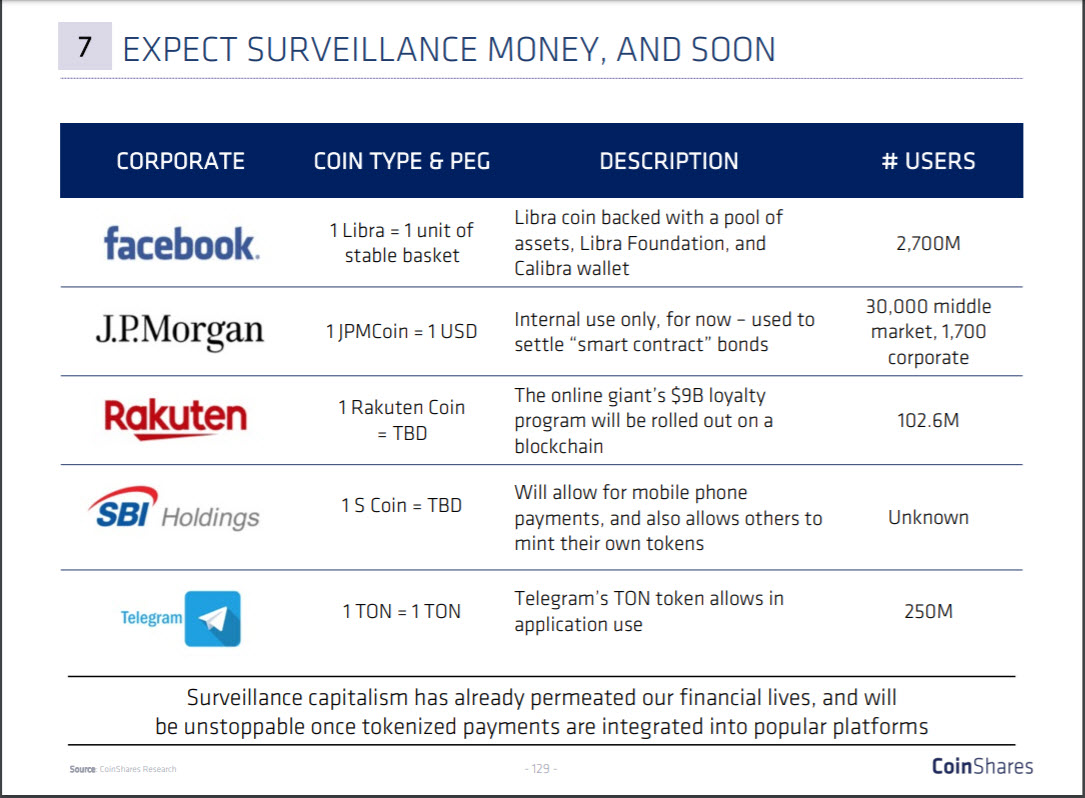 7 EXPECT SURVEILLANCE MONEY, AND SOON

| CORPORATE | COIN TYPE & PEG | DESCRIPTION | # USERS |
|---|---|---|---|
| facebook. | 1 Libra = 1 unit of stable basket | Libra coin backed with a pool of assets, Libra Foundation, and Calibra wallet | 2,700M |
| J.P.Morgan | 1 JPMCoin = 1 USD | Internal use only, for now – used to settle "smart contract" bonds | 30,000 middle market, 1,700 corporate |
| Rakuten | 1 Rakuten Coin = TBD | The online giant's $9B loyalty program will be rolled out on a blockchain | 102.6M |
| SBI Holdings | 1 S Coin = TBD | Will allow for mobile phone payments, and also allows others to mint their own tokens | Unknown |
| Telegram | 1 TON = 1 TON | Telegram's TON token allows in application use | 250M |

Surveillance capitalism has already permeated our financial lives, and will be unstoppable once tokenized payments are integrated into popular platforms

Source: CoinShares Research

- 129 -

CoinShares